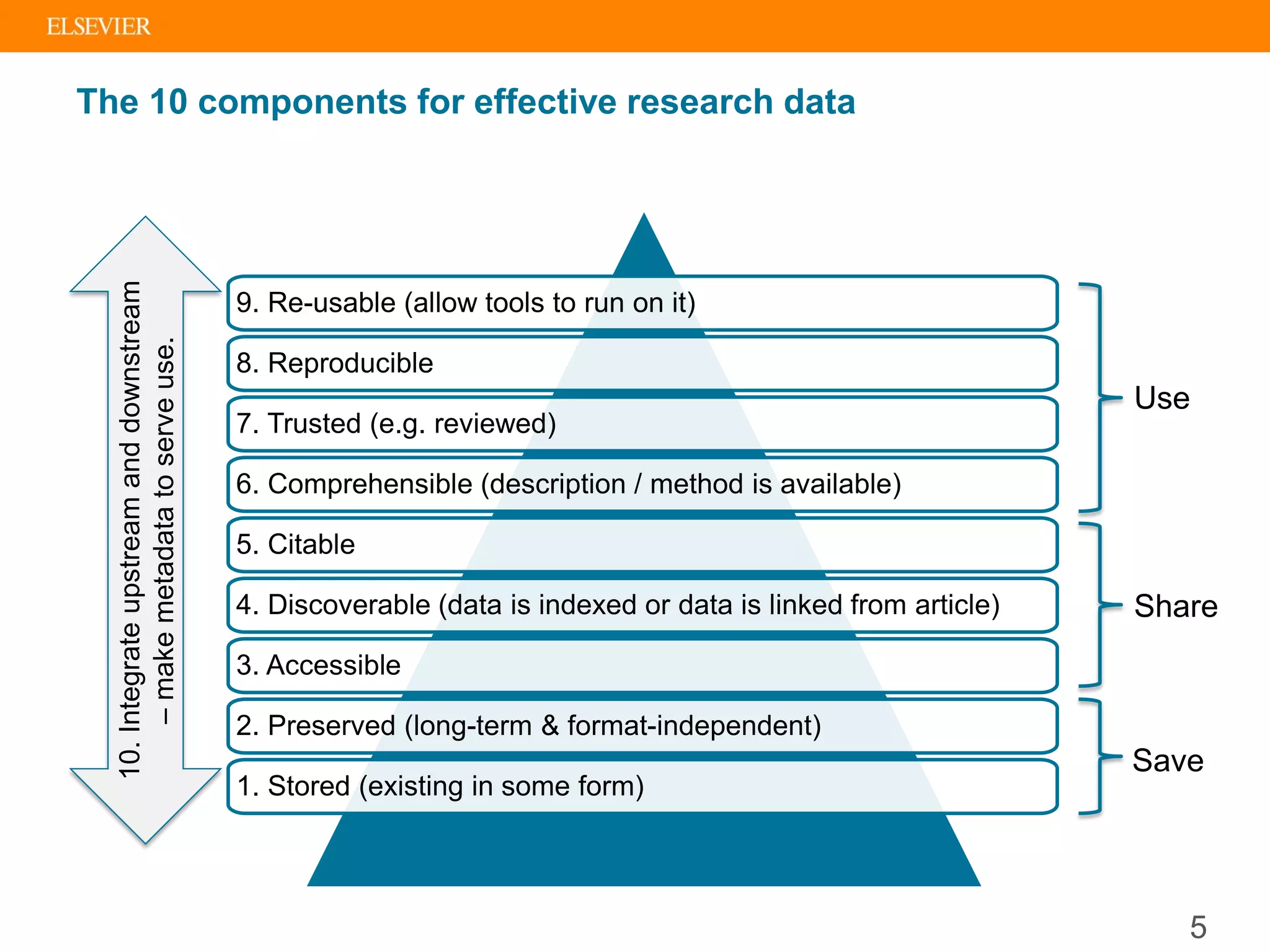 ELSEVIER

The 10 components for effective research data

10. Integrate upstream and downstream – make metadata to serve use.

9. Re-usable (allow tools to run on it)

8. Reproducible

7. Trusted (e.g. reviewed)

6. Comprehensible (description / method is available)

5. Citable

4. Discoverable (data is indexed or data is linked from article)

3. Accessible

2. Preserved (long-term & format-independent)

1. Stored (existing in some form)

Use

Share

Save

5